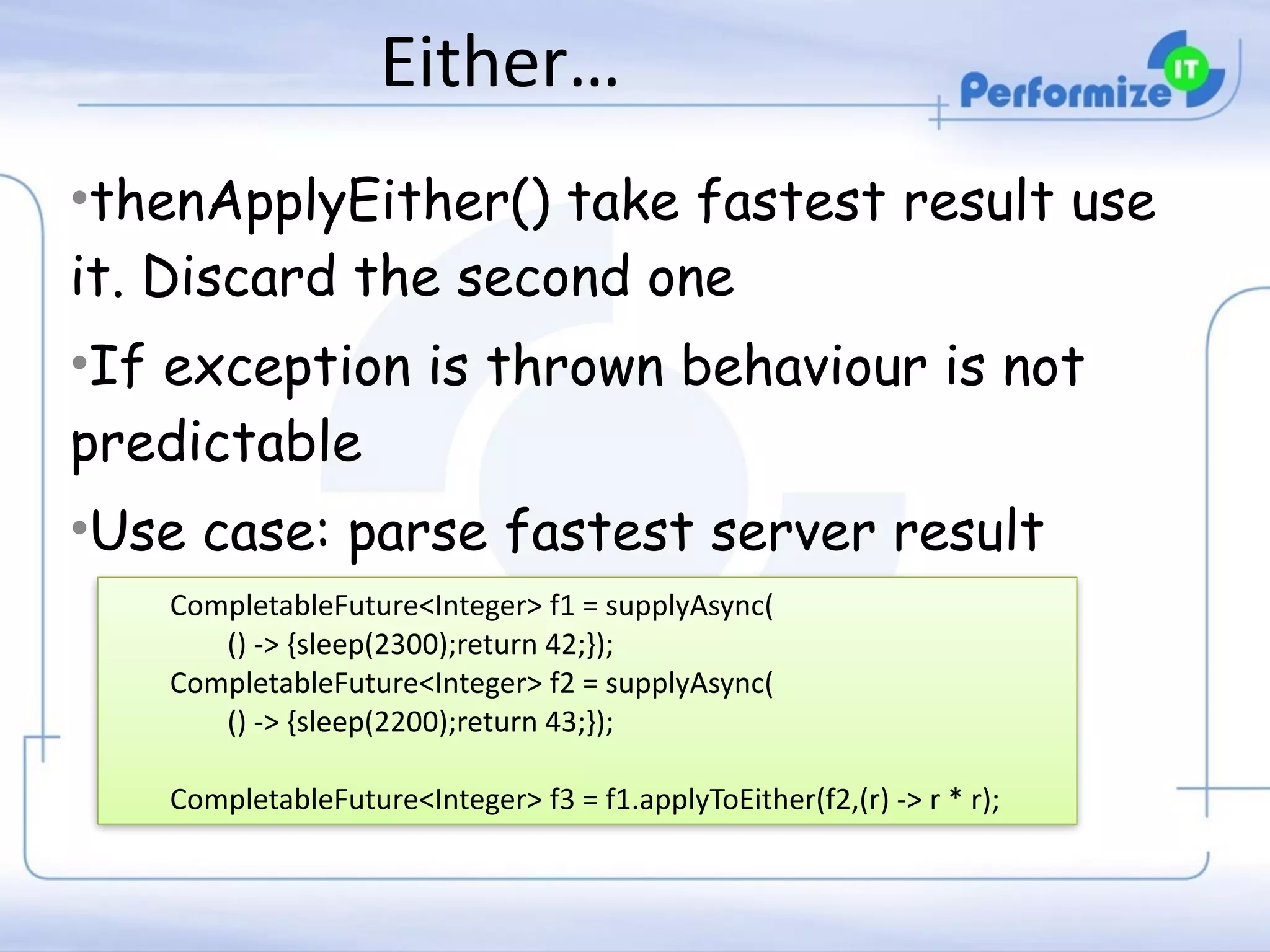 Either…

Performize IT

•thenApplyEither() take fastest result use it. Discard the second one

•If exception is thrown behaviour is not predictable

•Use case: parse fastest server result

CompletableFuture<Integer> f1 = supplyAsync(
() -> {sleep(2300);return 42;});
CompletableFuture<Integer> f2 = supplyAsync(
() -> {sleep(2200);return 43;});

CompletableFuture<Integer> f3 = f1.applyToEither(f2,(r) -> r * r);